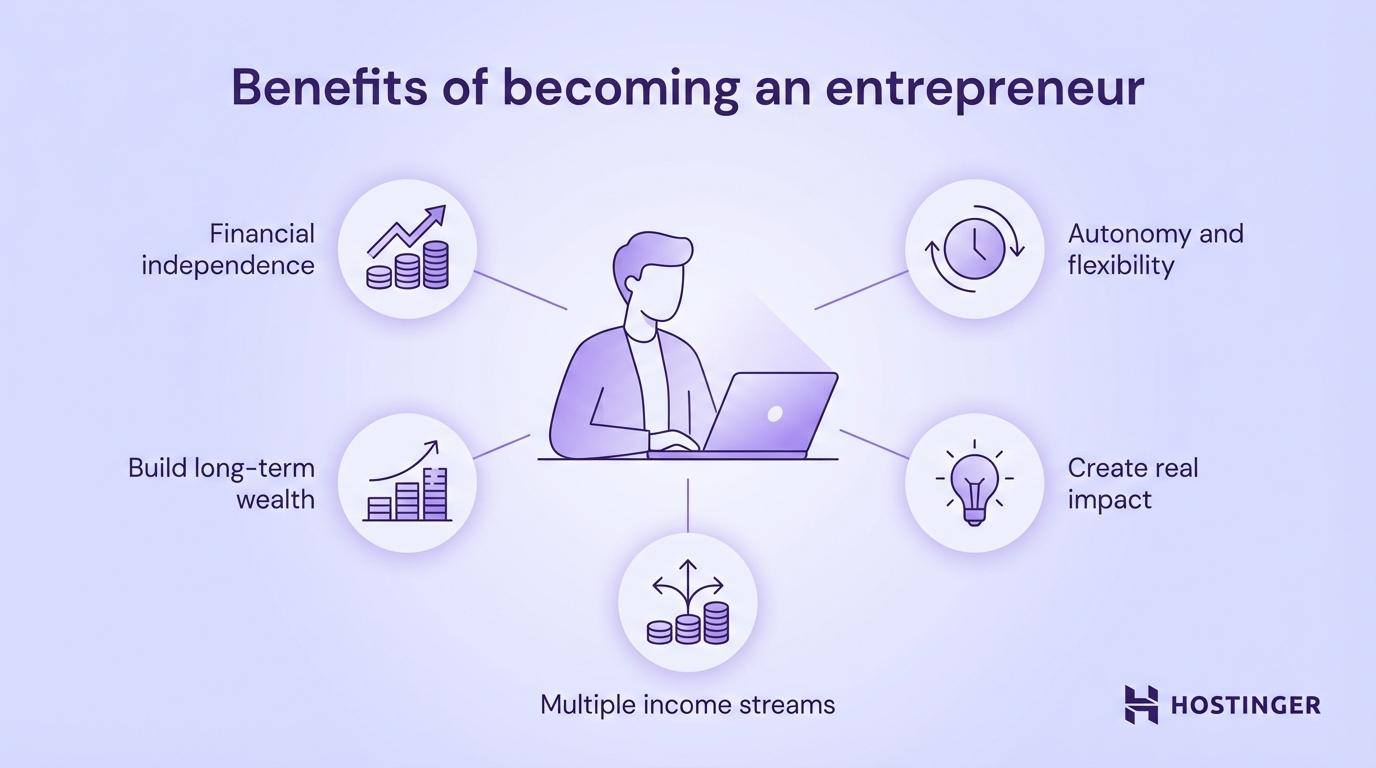 Benefits of becoming an entrepreneur

Financial independence

Autonomy and flexibility

Build long-term wealth

Create real impact

Multiple income streams

HOSTINGER